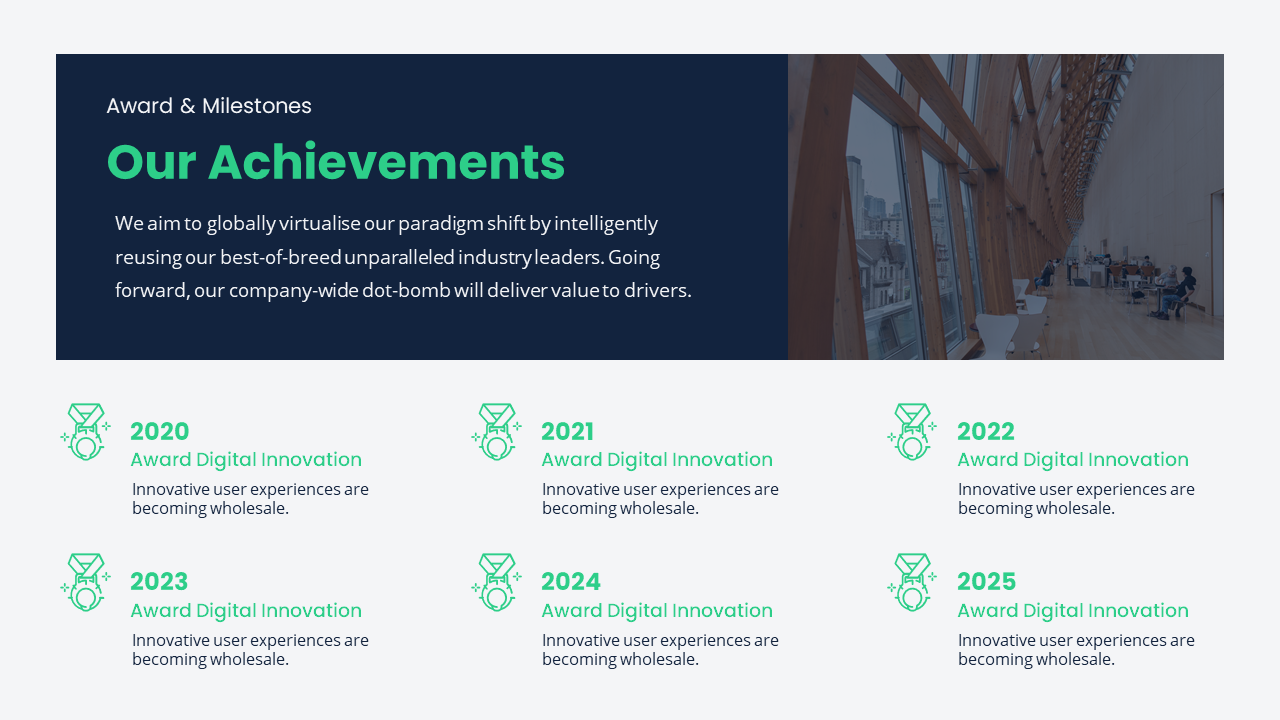 Award & Milestones

Our Achievements

We aim to globally virtualise our paradigm shift by intelligently reusing our best-of-breed unparalleled industry leaders. Going forward, our company-wide dot-bomb will deliver value to drivers.

2020
Award Digital Innovation
Innovative user experiences are becoming wholesale.

2021
Award Digital Innovation
Innovative user experiences are becoming wholesale.

2022
Award Digital Innovation
Innovative user experiences are becoming wholesale.

2023
Award Digital Innovation
Innovative user experiences are becoming wholesale.

2024
Award Digital Innovation
Innovative user experiences are becoming wholesale.

2025
Award Digital Innovation
Innovative user experiences are becoming wholesale.